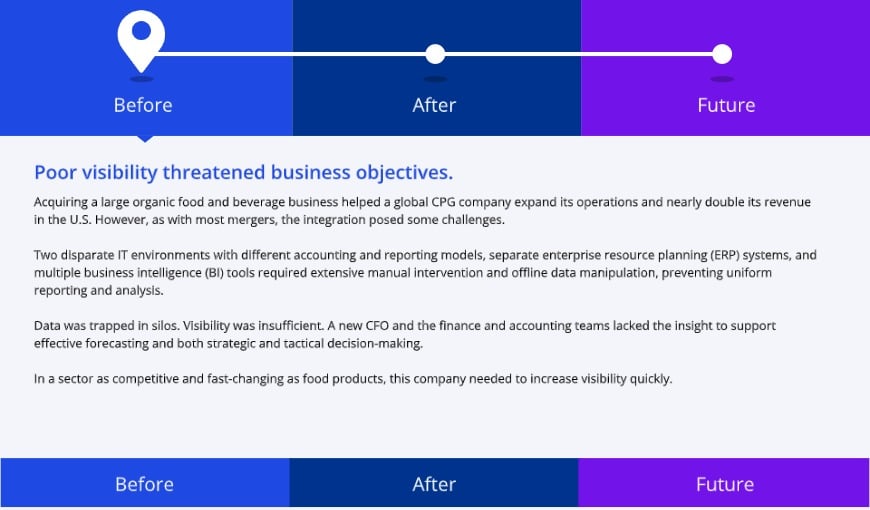 Before

After

Future

Poor visibility threatened business objectives.

Acquiring a large organic food and beverage business helped a global CPG company expand its operations and nearly double its revenue in the U.S. However, as with most mergers, the integration posed some challenges.

Two disparate IT environments with different accounting and reporting models, separate enterprise resource planning (ERP) systems, and multiple business intelligence (BI) tools required extensive manual intervention and offline data manipulation, preventing uniform reporting and analysis.

Data was trapped in silos. Visibility was insufficient. A new CFO and the finance and accounting teams lacked the insight to support effective forecasting and both strategic and tactical decision-making.

In a sector as competitive and fast-changing as food products, this company needed to increase visibility quickly.

Before

After

Future